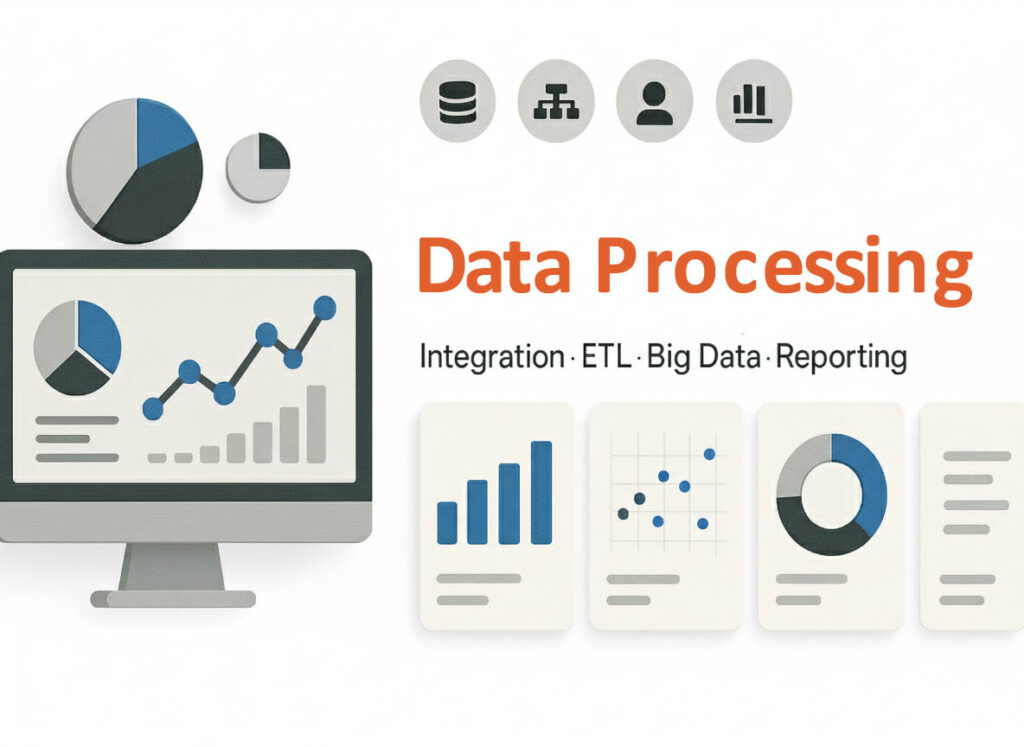 Data Processing

Integration · ETL · Big Data · Reporting